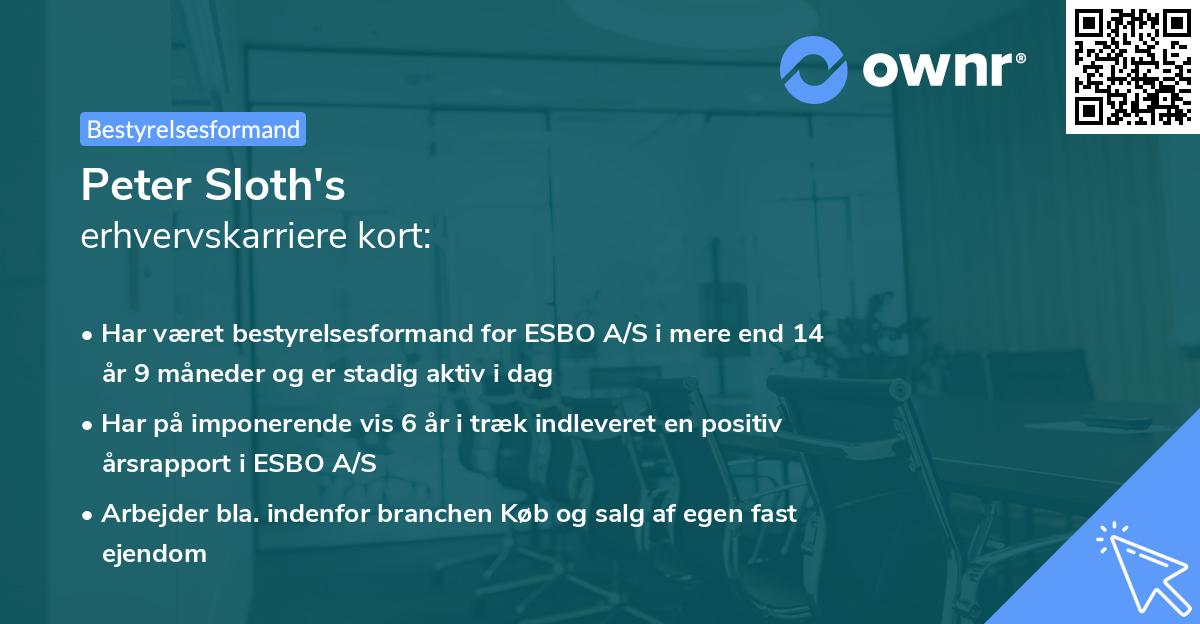 ownr®

Bestyrelsesformand

Peter Sloth's
erhvervskarriere kort:

• Har været bestyrelsesformand for ESBO A/S i mere end 14 år 9 måneder og er stadig aktiv i dag

• Har på imponerende vis 6 år i træk indleveret en positiv årsrapport i ESBO A/S

• Arbejder bla. indenfor branchen Køb og salg af egen fast ejendom